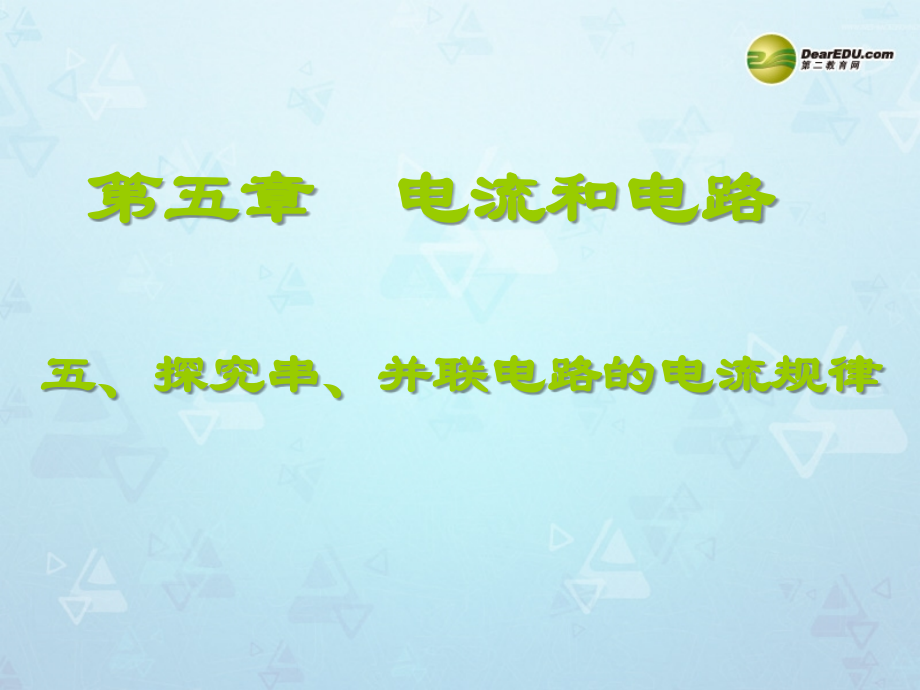 DearEDU.com
第二教育网

第五章　电流和电路

五、探究串、并联电路的电流规律